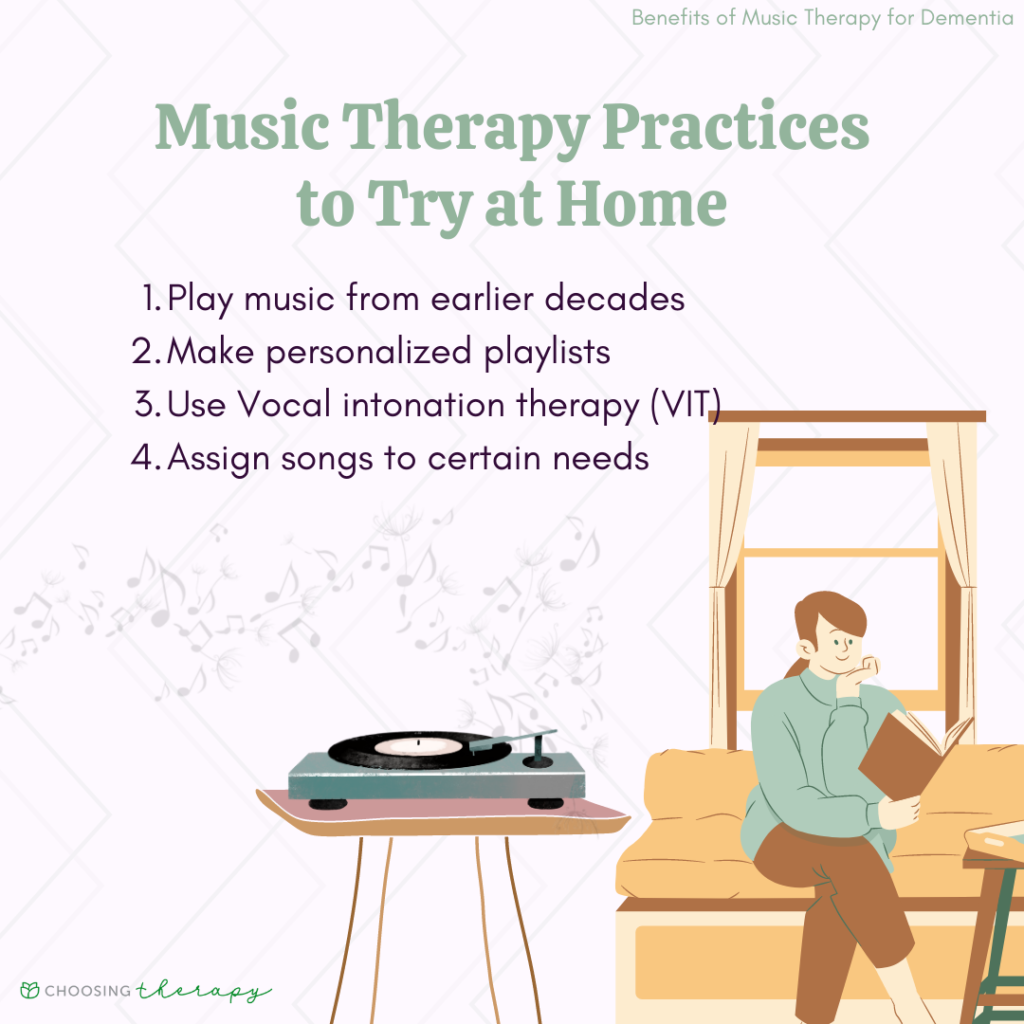 Benefits of Music Therapy for Dementia

Music Therapy Practices to Try at Home

1. Play music from earlier decades
2. Make personalized playlists
3. Use Vocal intonation therapy (VIT)
4. Assign songs to certain needs

CHOOSING therapy